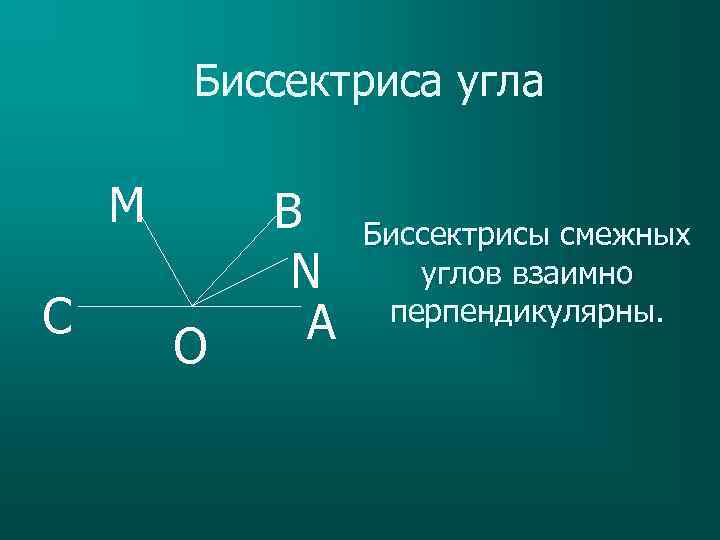 Биссектриса угла

M
B
N
C
O
A

Биссектрисы смежных углов взаимно перпендикулярны.